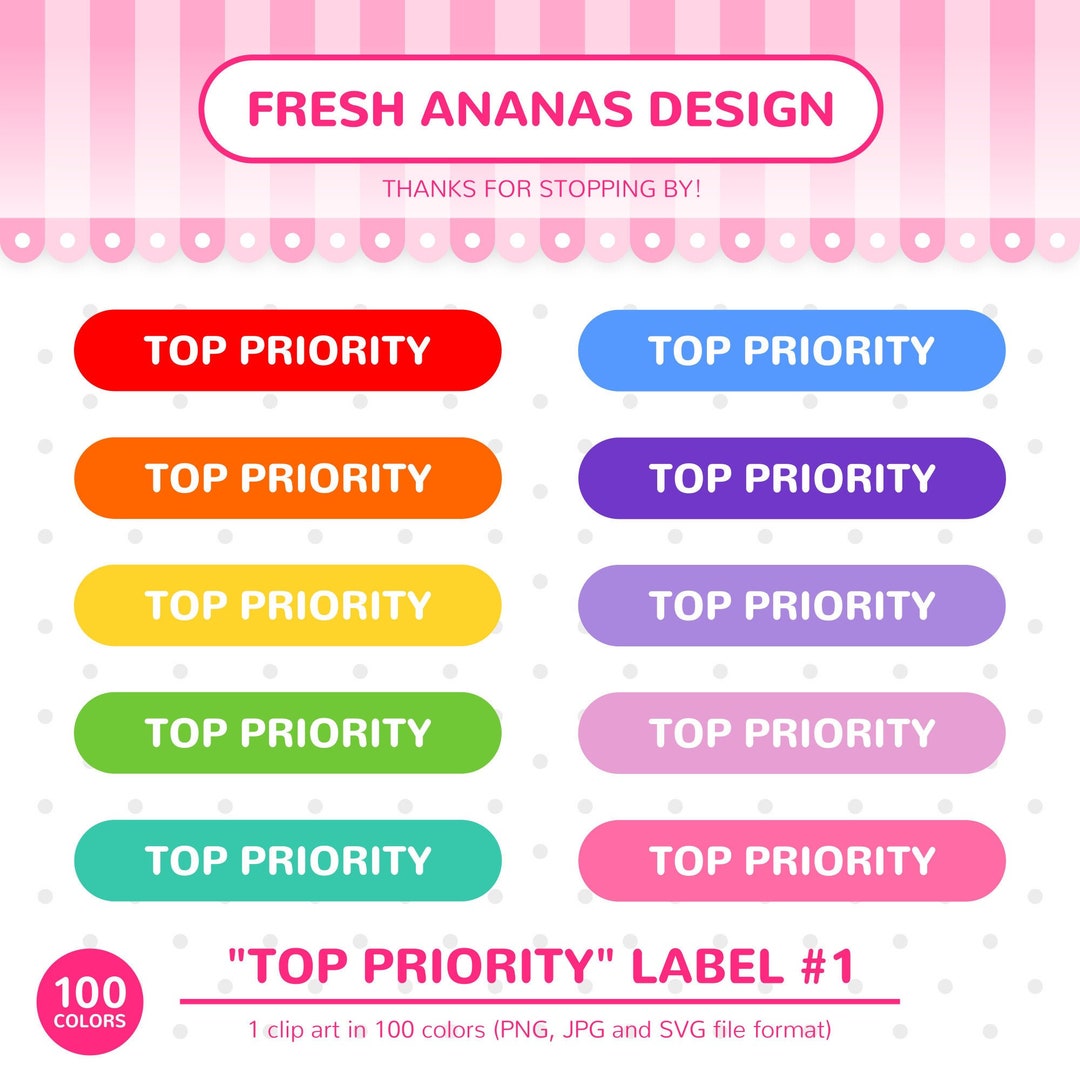 FRESH ANANAS DESIGN

THANKS FOR STOPPING BY!

TOP PRIORITY

TOP PRIORITY

TOP PRIORITY

TOP PRIORITY

TOP PRIORITY

TOP PRIORITY

TOP PRIORITY

TOP PRIORITY

TOP PRIORITY

TOP PRIORITY

100 COLORS

"TOP PRIORITY" LABEL #1

1 clip art in 100 colors (PNG, JPG and SVG file format)